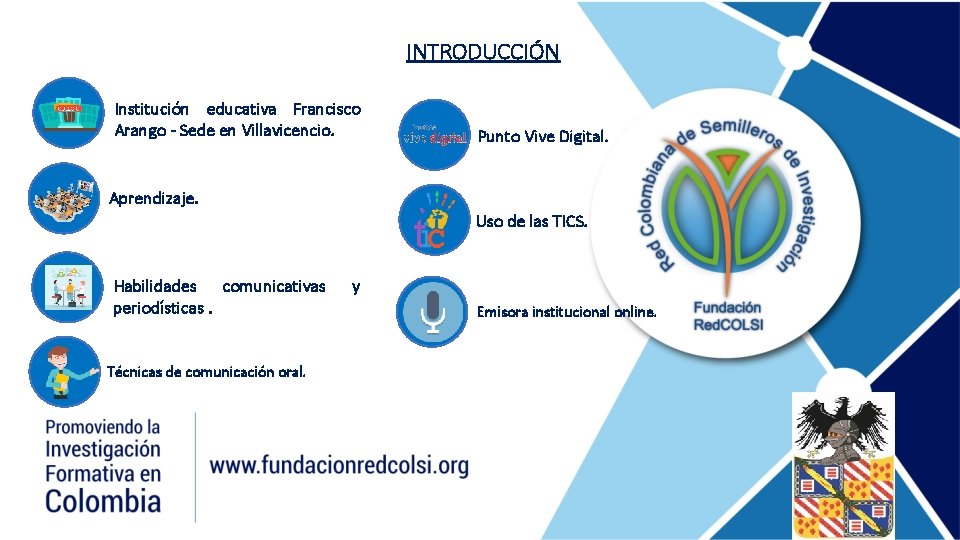 INTRODUCCIÓN

Institución educativa Francisco Arango - Sede en Villavicencio.

Aprendizaje.

Habilidades comunicativas y periodísticas .

Técnicas de comunicación oral.

vive digital

Punto Vive Digital.

tic

Uso de las TICS.

Emisora institucional online.

Red Colombiana de Semilleros de Investigación

Fundación RedCOLSI

Promoviendo la Investigación Formativa en Colombia

www.fundacionredcolsi.org